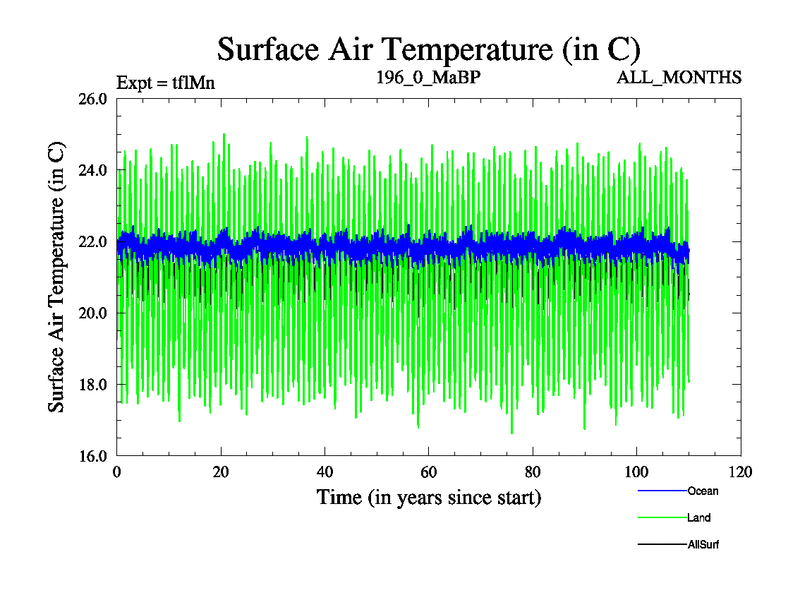 Surface Air Temperature (in C)

Expt = tflMn

196_0_MaBP

ALL_MONTHS

Surface Air Temperature (in C)

26.0
24.0
22.0
20.0
18.0
16.0

0
20
40
60
80
100
120

Time (in years since start)

Ocean

Land

AllSurf